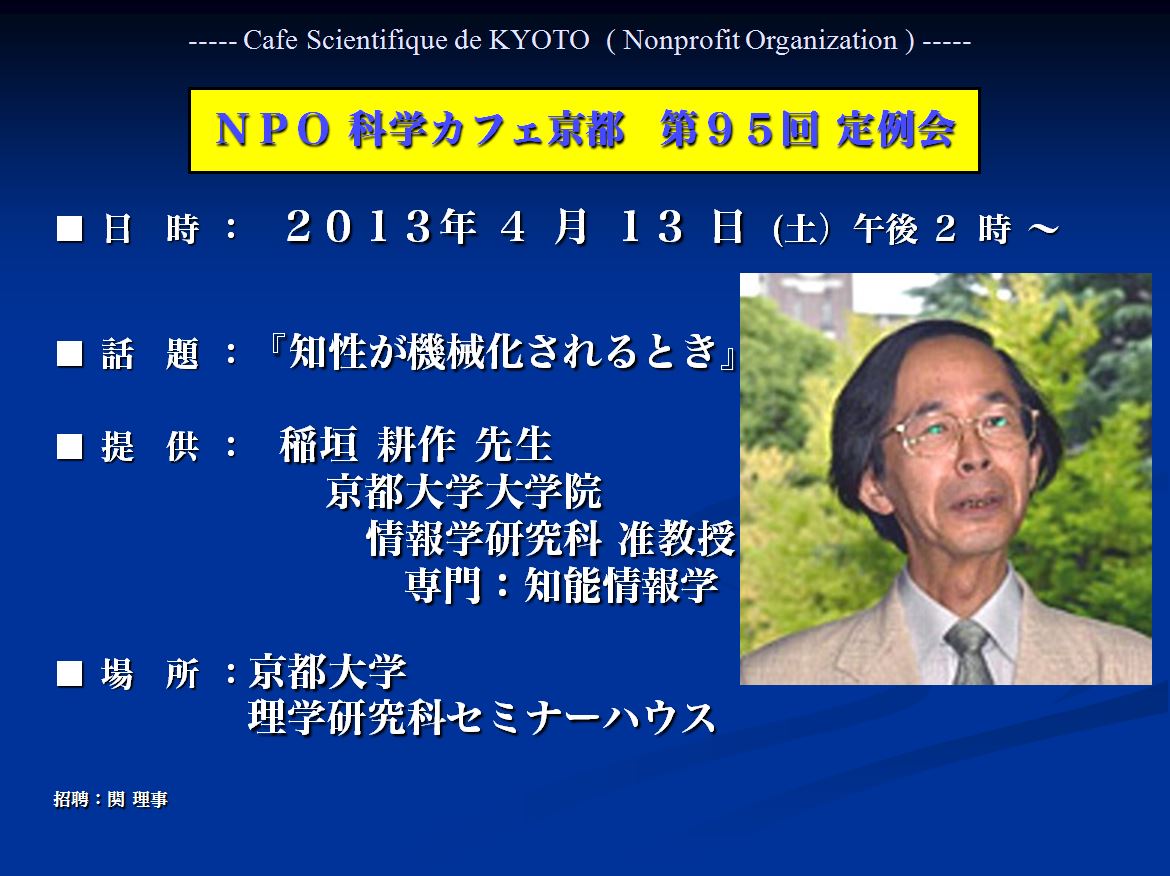 ----- Cafe Scientifique de KYOTO ( Nonprofit Organization ) -----

ＮＰＯ 科学カフェ京都　第９５回 定例会

■ 日　時 ：　２０１３年 ４ 月 １３ 日 (土) 午後 ２ 時 ～

■ 話　題 ：『知性が機械化されるとき』

■ 提　供 ：　稲垣 耕作 先生
京都大学大学院
情報学研究科 准教授
専門：知能情報学

■ 場　所 ：京都大学
理学研究科セミナーハウス

招聘：関 理事